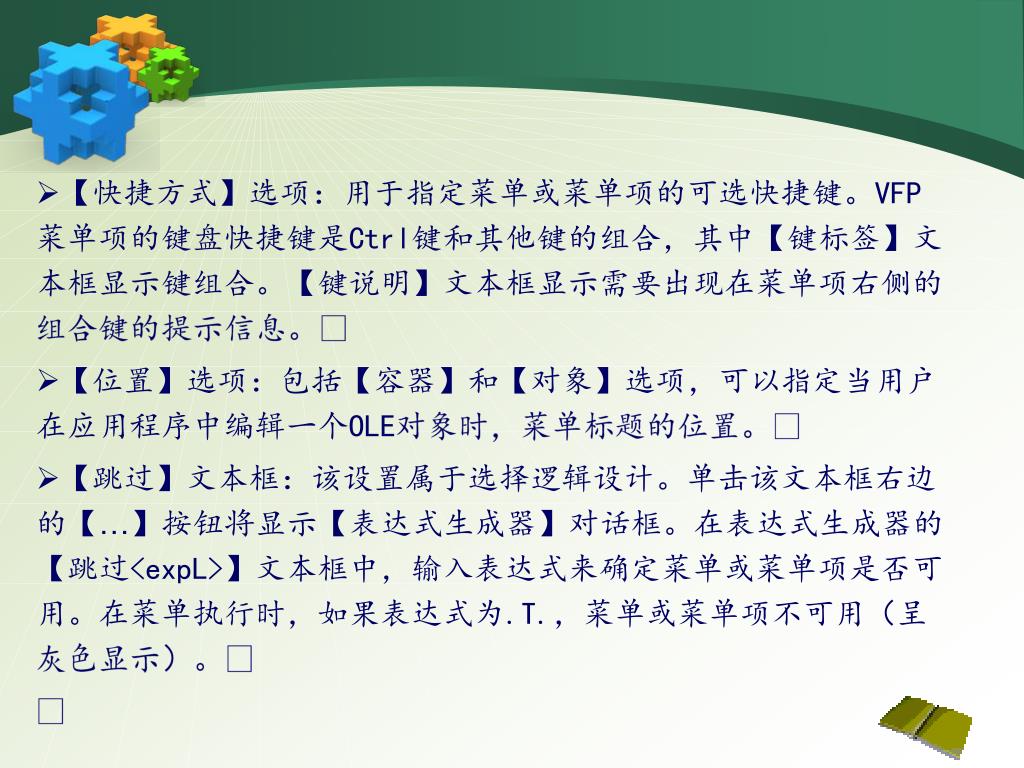 ➢【快捷方式】选项：用于指定菜单或菜单项的可选快捷键。VFP菜单项的键盘快捷键是Ctrl键和其他键的组合，其中【键标签】文本框显示键组合。【键说明】文本框显示需要出现在菜单项右侧的组合键的提示信息。□

➢【位置】选项：包括【容器】和【对象】选项，可以指定当用户在应用程序中编辑一个OLE对象时，菜单标题的位置。□

➢【跳过】文本框：该设置属于选择逻辑设计。单击该文本框右边的【...】按钮将显示【表达式生成器】对话框。在表达式生成器的【跳过<expL>】文本框中，输入表达式来确定菜单或菜单项是否可用。在菜单执行时，如果表达式为.T.，菜单或菜单项不可用（呈灰色显示）。□

□